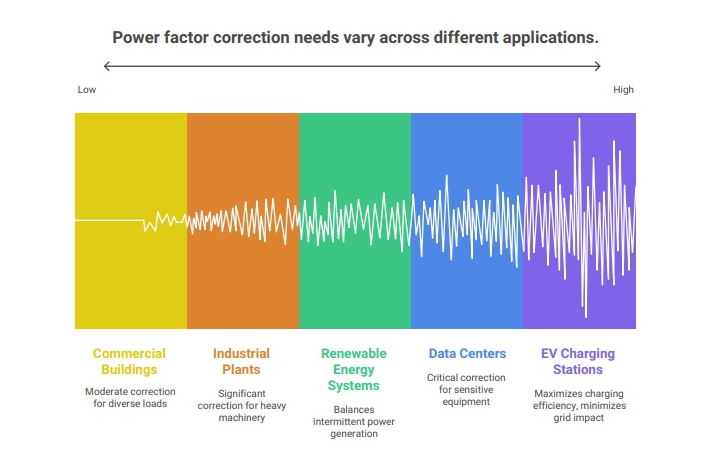 Power factor correction needs vary across different applications.

Low

High

Commercial Buildings

Moderate correction for diverse loads

Industrial Plants

Significant correction for heavy machinery

Renewable Energy Systems

Balances intermittent power generation

Data Centers

Critical correction for sensitive equipment

EV Charging Stations

Maximizes charging efficiency, minimizes grid impact